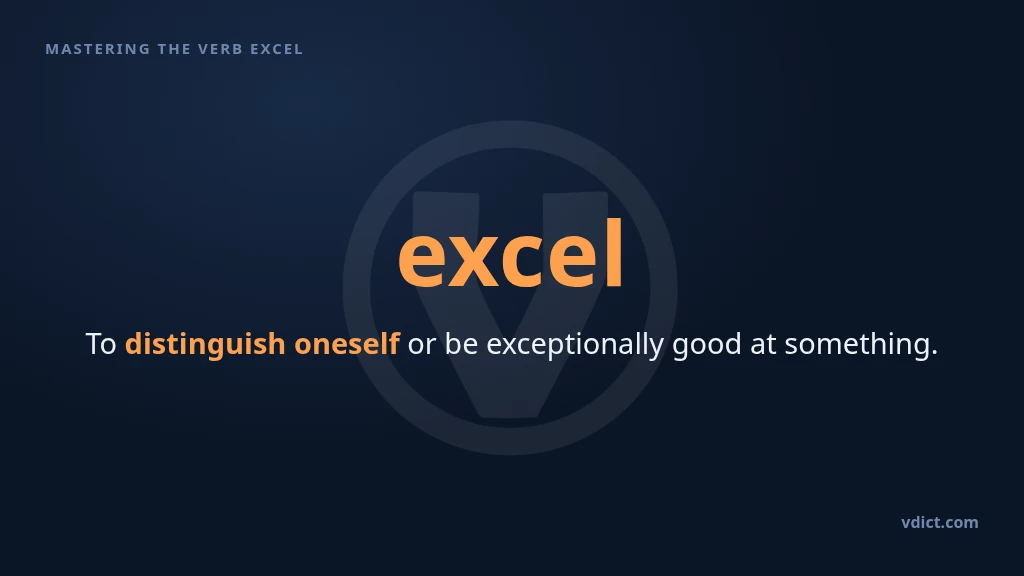 MASTERING THE VERB EXCEL

excel

To distinguish oneself or be exceptionally good at something.

vdict.com